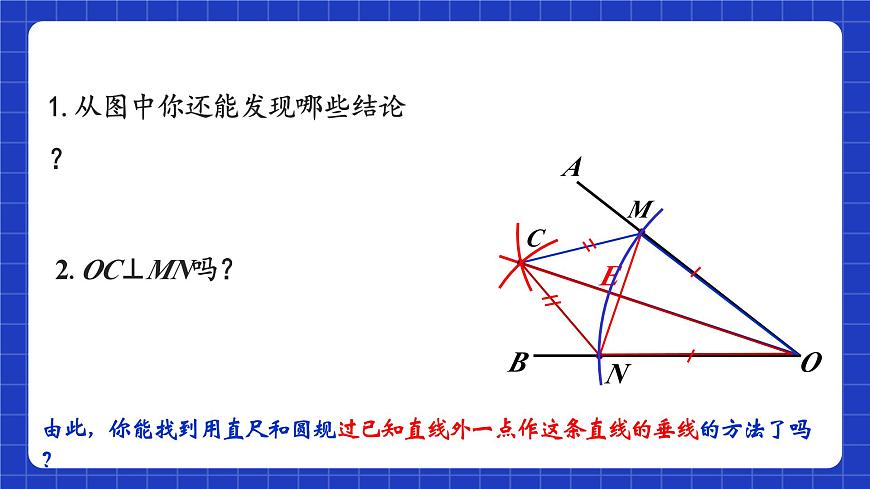 1. 从图中你还能发现哪些结论？

2. $OC \perp MN$吗？

A
M
C
E
B
N
O

由此，你能找到用直尺和圆规过已知直线外一点作这条直线的垂线的方法了吗？